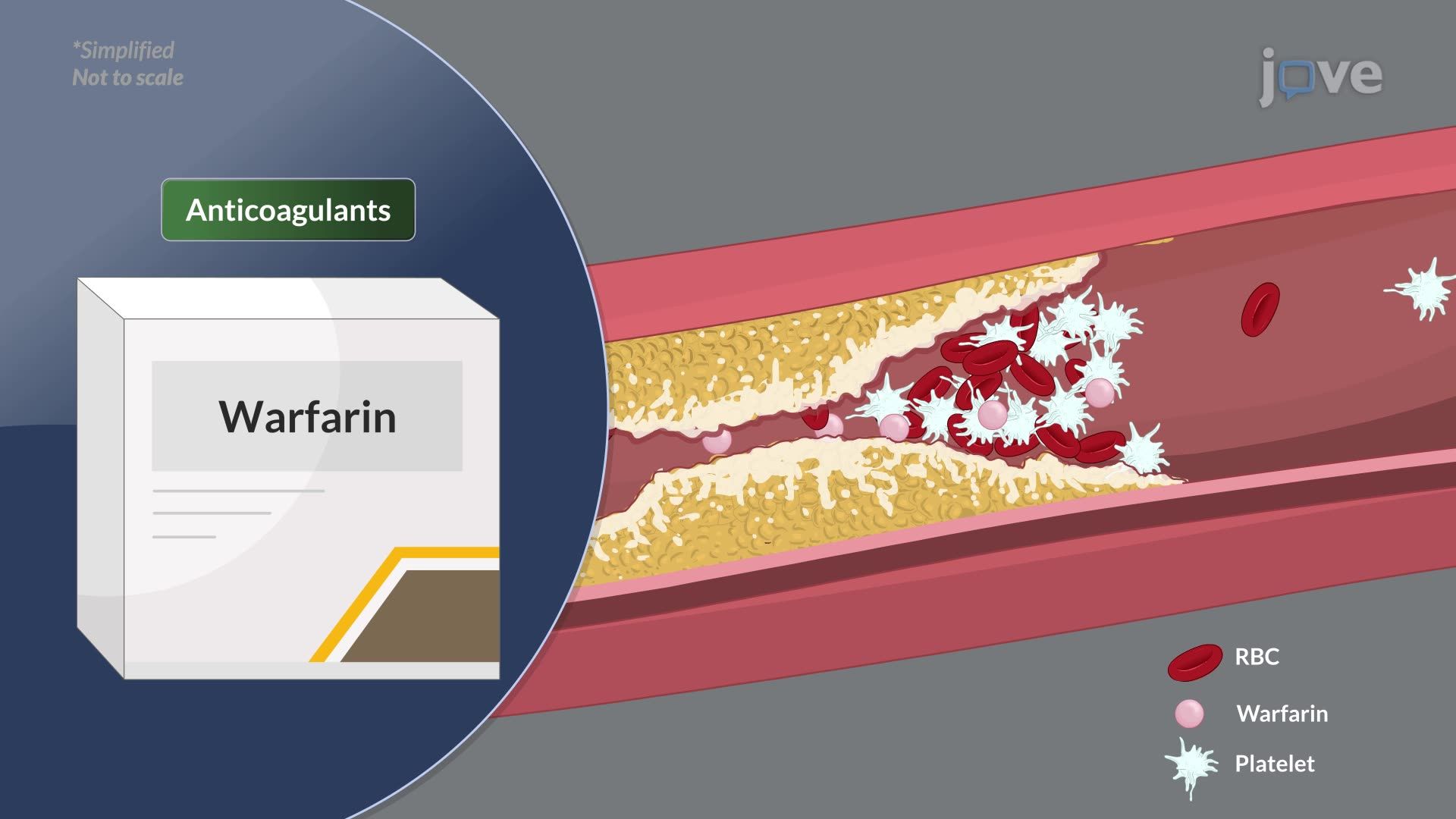 *Simplified
Not to scale

jove

Anticoagulants

Warfarin

RBC

Warfarin

Platelet